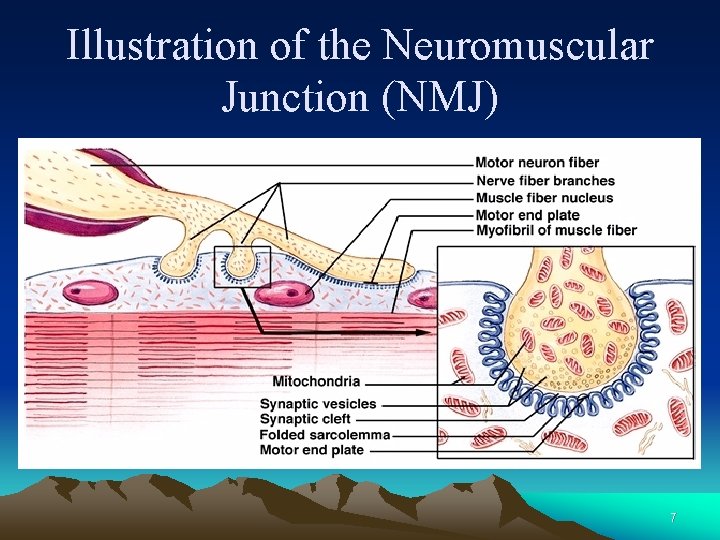 Illustration of the Neuromuscular Junction (NMJ)

Motor neuron fiber
Nerve fiber branches
Muscle fiber nucleus
Motor end plate
Myofibril of muscle fiber

Mitochondria
Synaptic vesicles
Synaptic cleft
Folded sarcolemma
Motor end plate

7